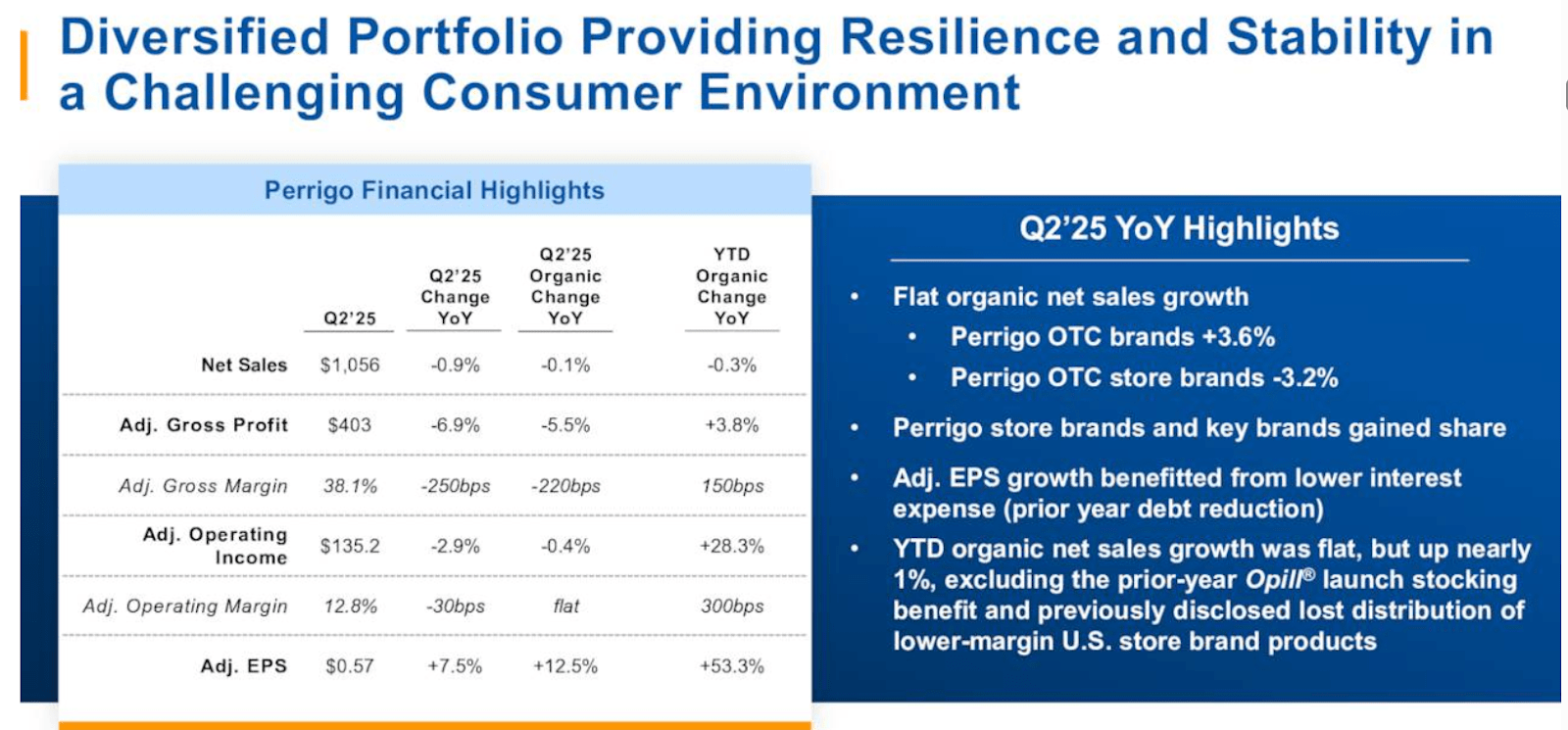 Diversified Portfolio Providing Resilience and Stability in a Challenging Consumer Environment

Perrigo Financial Highlights

| | Q2'25 | Q2'25 Change YoY | Q2'25 Organic Change YoY | YTD Organic Change YoY |
|---|---|---|---|---|
| Net Sales | $1,056 | -0.9% | -0.1% | -0.3% |
| Adj. Gross Profit | $403 | -6.9% | -5.5% | +3.8% |
| Adj. Gross Margin | 38.1% | -250bps | -220bps | 150bps |
| Adj. Operating Income | $135.2 | -2.9% | -0.4% | +28.3% |
| Adj. Operating Margin | 12.8% | -30bps | flat | 300bps |
| Adj. EPS | $0.57 | +7.5% | +12.5% | +53.3% |

Q2'25 YoY Highlights

• Flat organic net sales growth
  • Perrigo OTC brands +3.6%
  • Perrigo OTC store brands -3.2%
• Perrigo store brands and key brands gained share
• Adj. EPS growth benefitted from lower interest expense (prior year debt reduction)
• YTD organic net sales growth was flat, but up nearly 1%, excluding the prior-year Opill® launch stocking benefit and previously disclosed lost distribution of lower-margin U.S. store brand products